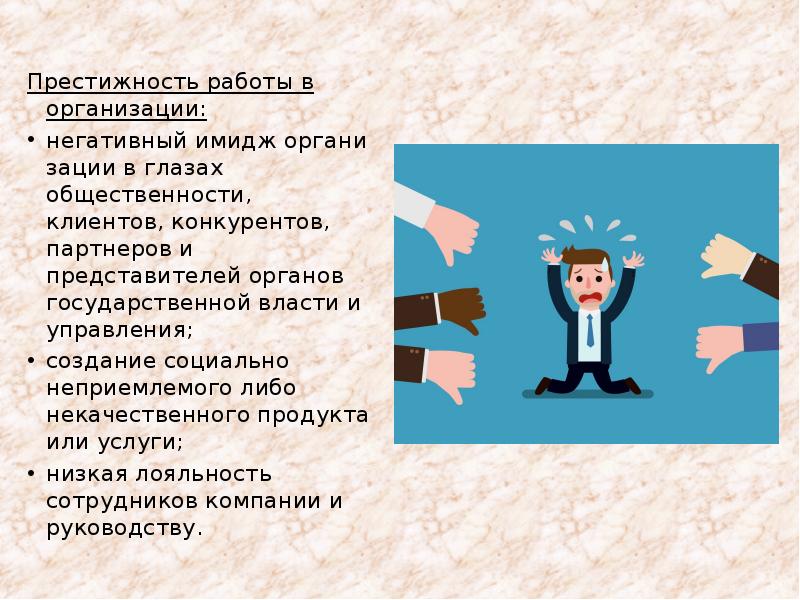 Престижность работы в организации:

• негативный имидж органи зации в глазах общественности, клиентов, конкурентов, партнеров и представителей органов государственной власти и управления;
• создание социально неприемлемого либо некачественного продукта или услуги;
• низкая лояльность сотрудников компании и руководству.